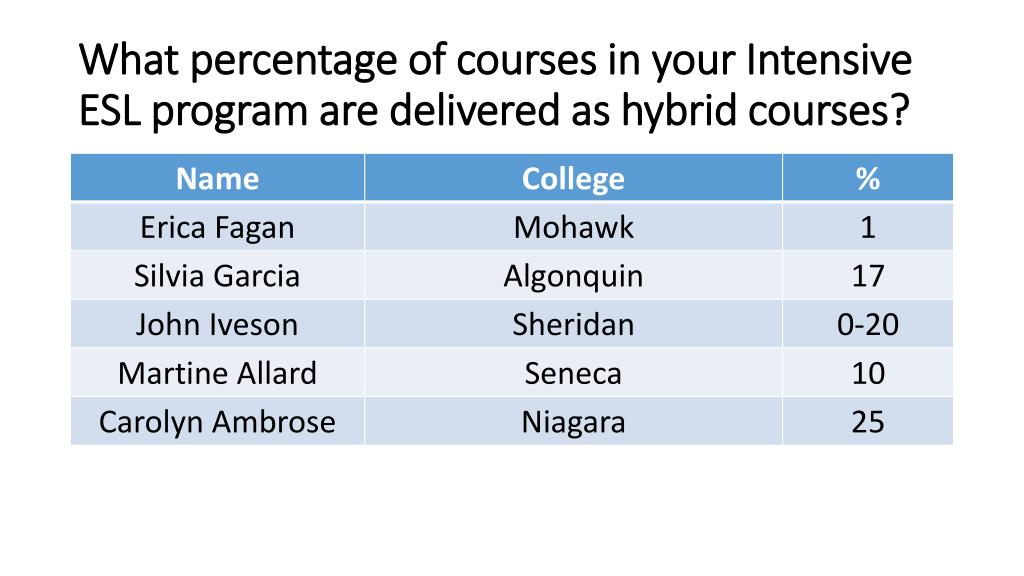 What percentage of courses in your Intensive ESL program are delivered as hybrid courses?

| Name | College | % |
|---|---|---|
| Erica Fagan | Mohawk | 1 |
| Silvia Garcia | Algonquin | 17 |
| John Iveson | Sheridan | 0-20 |
| Martine Allard | Seneca | 10 |
| Carolyn Ambrose | Niagara | 25 |